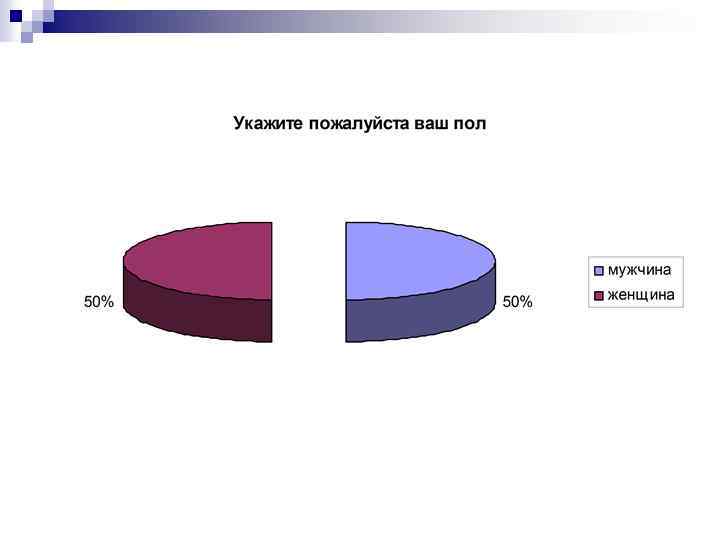 Укажите пожалуйста ваш пол

50%

50%

мужчина
женщина